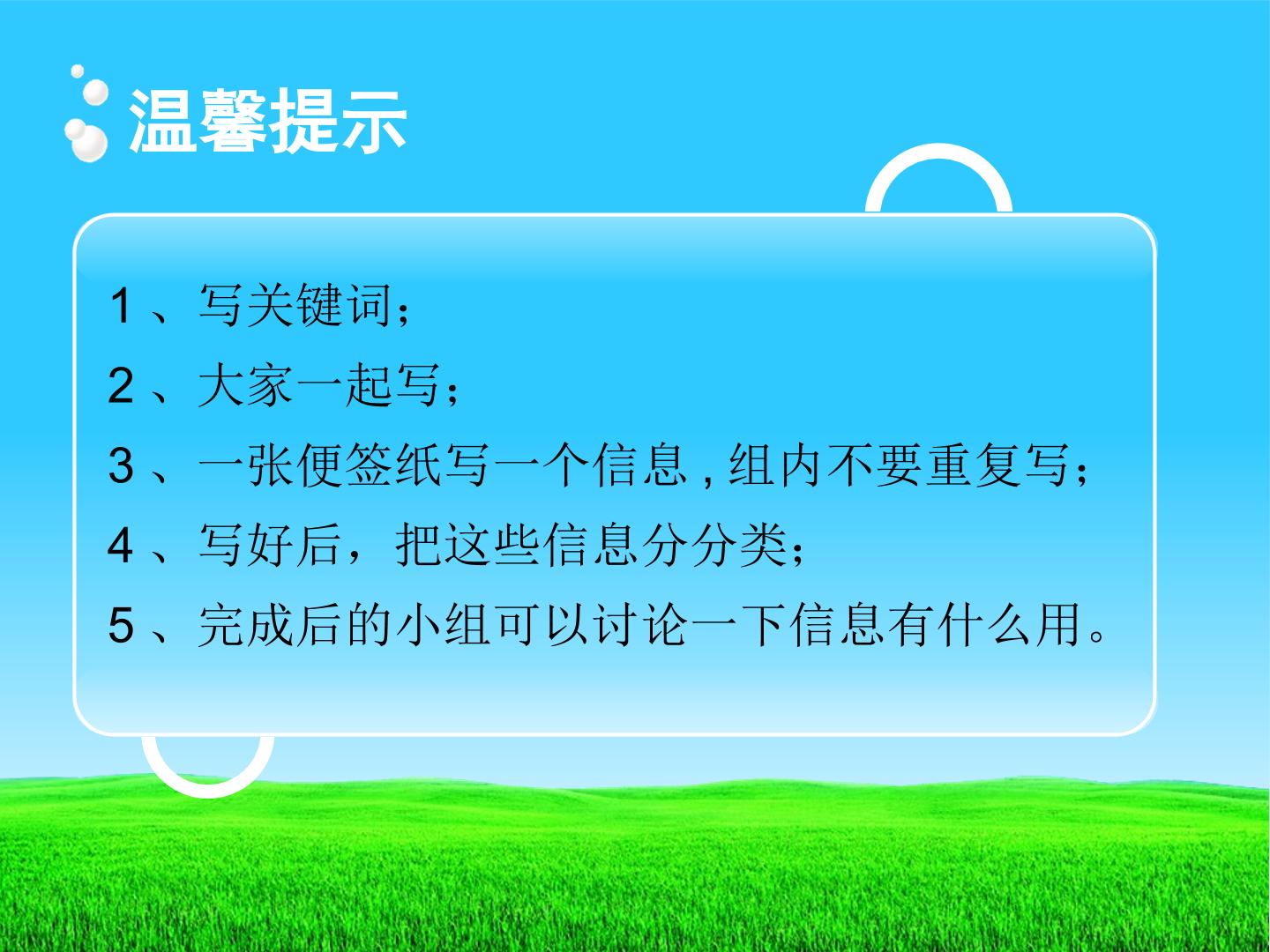 温馨提示

1、写关键词；

2、大家一起写；

3、一张便签纸写一个信息,组内不要重复写；

4、写好后，把这些信息分分类；

5、完成后的小组可以讨论一下信息有什么用。